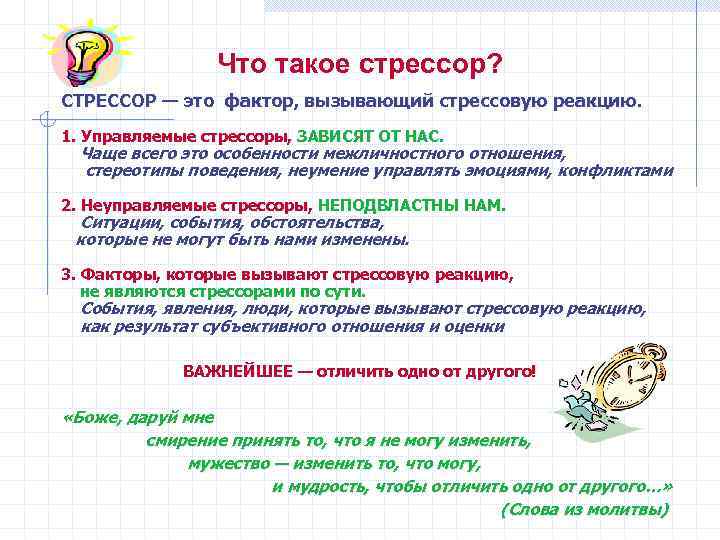 Что такое стрессор?

СТРЕССОР — это фактор, вызывающий стрессовую реакцию.

1. Управляемые стрессоры, ЗАВИСЯТ ОТ НАС.
Чаще всего это особенности межличностного отношения, стереотипы поведения, неумение управлять эмоциями, конфликтами

2. Неуправляемые стрессоры, НЕПОДВЛАСТНЫ НАМ.
Ситуации, события, обстоятельства, которые не могут быть нами изменены.

3. Факторы, которые вызывают стрессовую реакцию, не являются стрессорами по сути.
События, явления, люди, которые вызывают стрессовую реакцию, как результат субъективного отношения и оценки

ВАЖНЕЙШЕЕ — отличить одно от другого!

«Боже, даруй мне
смирение принять то, что я не могу изменить,
мужество — изменить то, что могу,
и мудрость, чтобы отличить одно от другого…»
(Слова из молитвы)